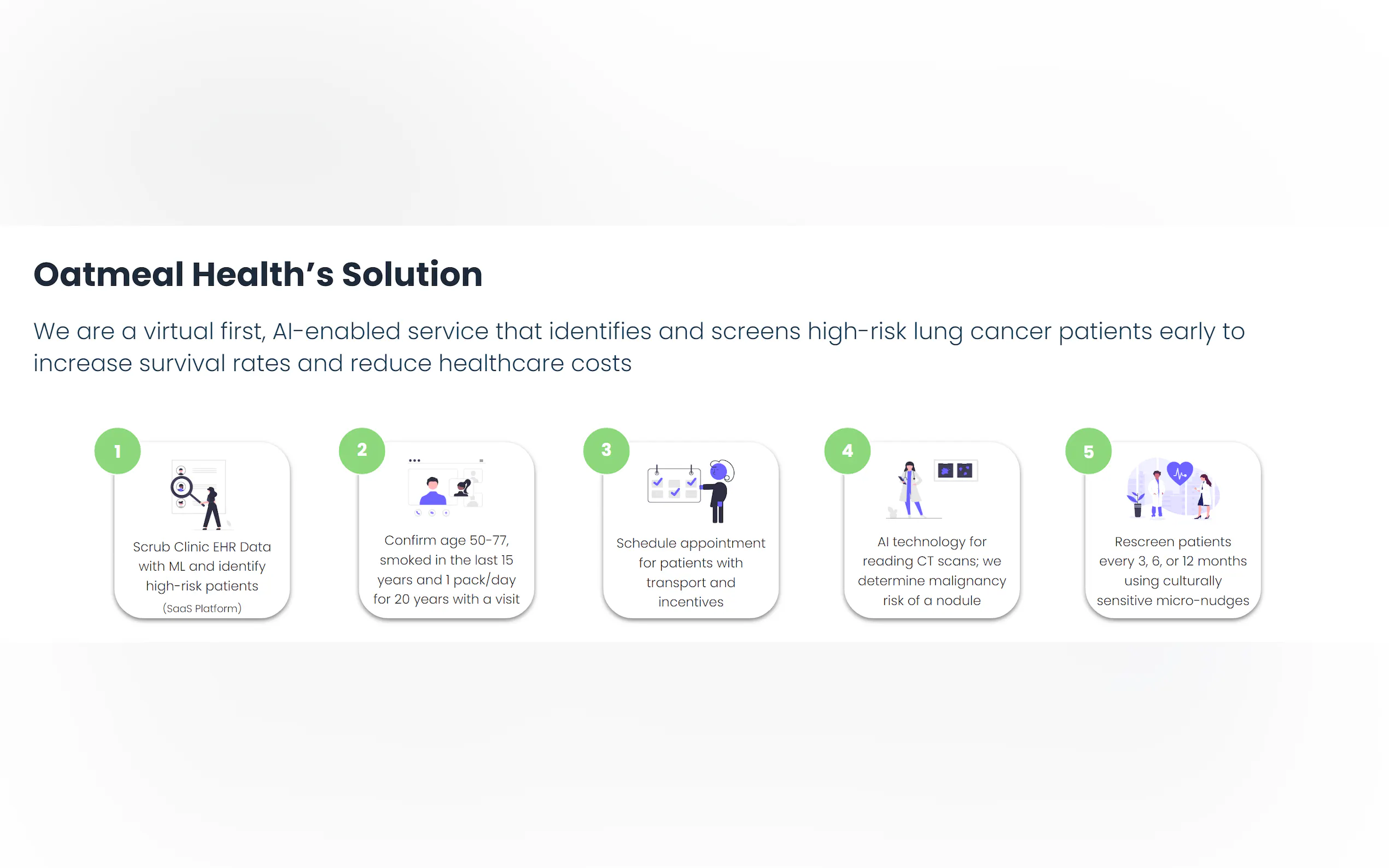 Oatmeal Health's Solution

We are a virtual first, AI-enabled service that identifies and screens high-risk lung cancer patients early to increase survival rates and reduce healthcare costs

1

Scrub Clinic EHR Data with ML and identify high-risk patients
(SaaS Platform)

2

Confirm age 50-77, smoked in the last 15 years and 1 pack/day for 20 years with a visit

3

Schedule appointment for patients with transport and incentives

4

AI technology for reading CT scans; we determine malignancy risk of a nodule

5

Rescreen patients every 3, 6, or 12 months using culturally sensitive micro-nudges